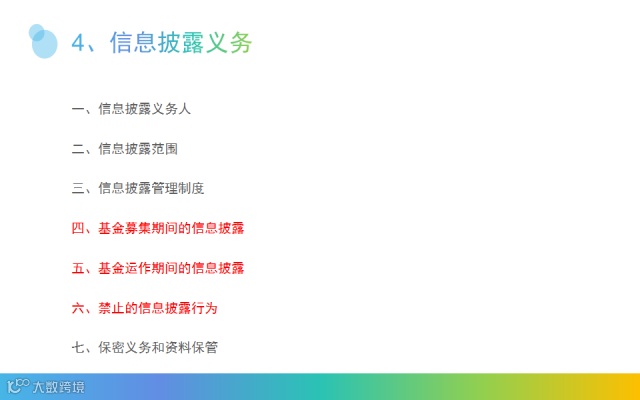 4、信息披露义务

一、信息披露义务人

二、信息披露范围

三、信息披露管理制度

四、基金募集期间的信息披露

五、基金运作期间的信息披露

六、禁止的信息披露行为

七、保密义务和资料保管

大数跨境